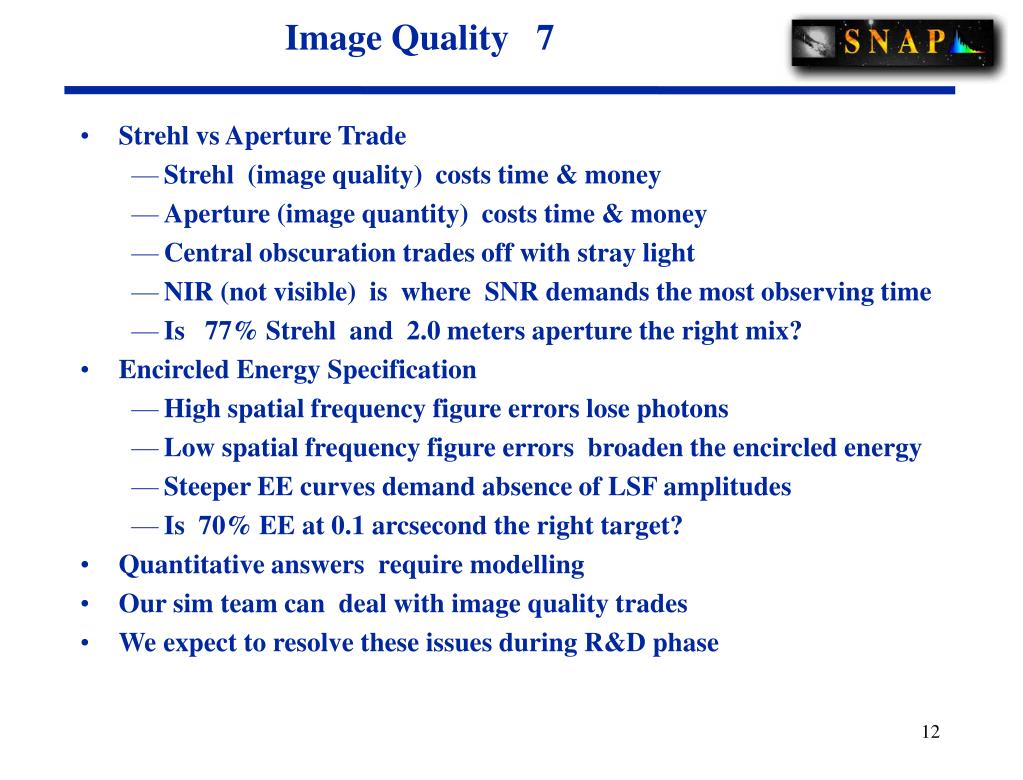 Image Quality 7

SNAP

• Strehl vs Aperture Trade
— Strehl (image quality) costs time & money
— Aperture (image quantity) costs time & money
— Central obscuration trades off with stray light
— NIR (not visible) is where SNR demands the most observing time
— Is 77% Strehl and 2.0 meters aperture the right mix?
• Encircled Energy Specification
— High spatial frequency figure errors lose photons
— Low spatial frequency figure errors broaden the encircled energy
— Steeper EE curves demand absence of LSF amplitudes
— Is 70% EE at 0.1 arcsecond the right target?
• Quantitative answers require modelling
• Our sim team can deal with image quality trades
• We expect to resolve these issues during R&D phase

12